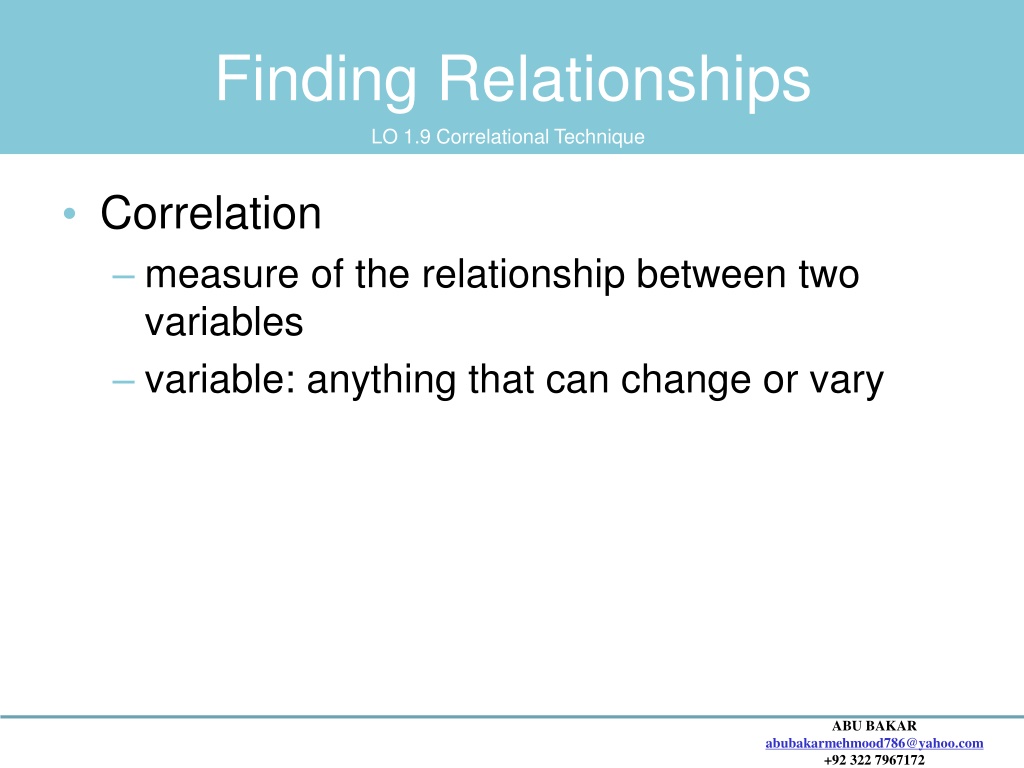 Finding Relationships

LO 1.9 Correlational Technique

• Correlation
 – measure of the relationship between two variables
 – variable: anything that can change or vary

ABU BAKAR
abubakarmehmood786@yahoo.com
+92 322 7967172